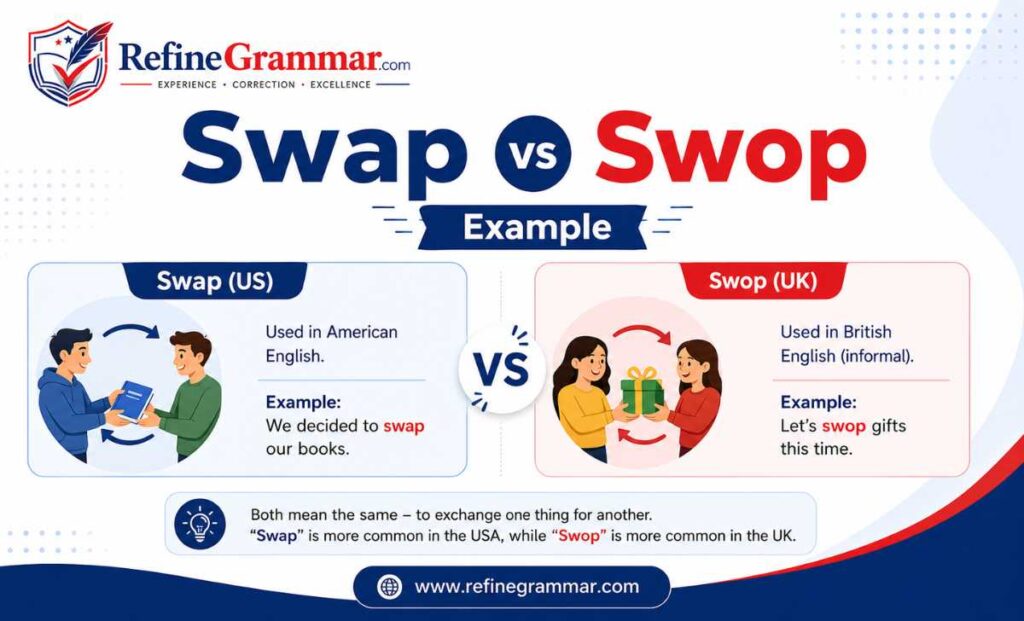 RefineGrammar.com
EXPERIENCE • CORRECTION • EXCELLENCE

Swap vs Swop

Example

Swap (US)

Used in American English.

Example:
We decided to swap our books.

VS

Swop (UK)

Used in British English (informal).

Example:
Let's swop gifts this time.

Both mean the same – to exchange one thing for another.
"Swap" is more common in the USA, while "Swop" is more common in the UK.

www.refinegrammar.com